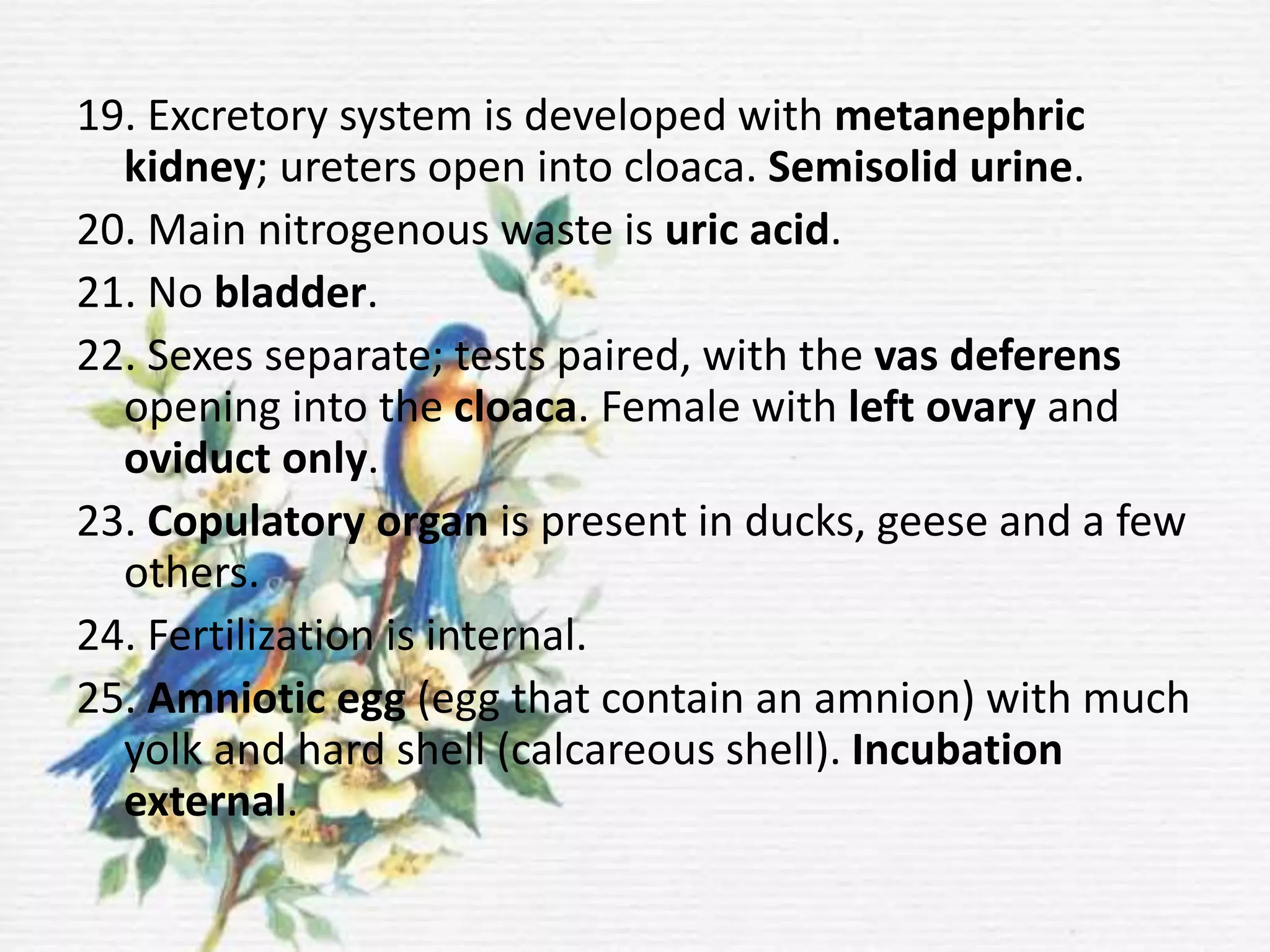 19. Excretory system is developed with metanephric kidney; ureters open into cloaca. Semisolid urine.

20. Main nitrogenous waste is uric acid.

21. No bladder.

22. Sexes separate; tests paired, with the vas deferens opening into the cloaca. Female with left ovary and oviduct only.

23. Copulatory organ is present in ducks, geese and a few others.

24. Fertilization is internal.

25. Amniotic egg (egg that contain an amnion) with much yolk and hard shell (calcareous shell). Incubation external.